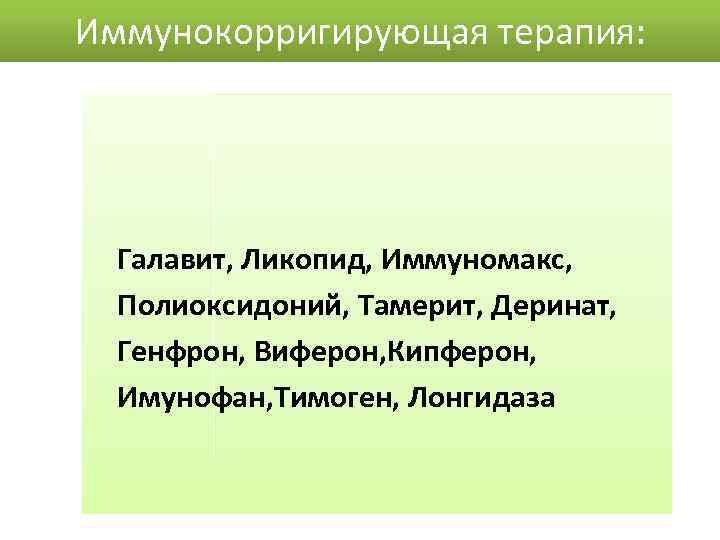 Иммунокорригирующая терапия:

Галавит, Ликопид, Иммуномакс, Полиоксидоний, Тамерит, Деринат, Генфрон, Виферон,Кипферон, Имунофан,Тимоген, Лонгидаза